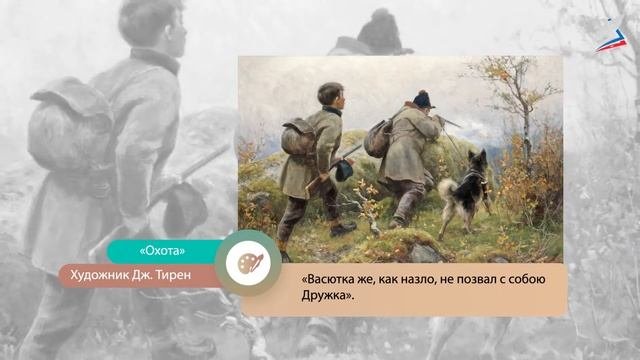 «Охота»

Художник Дж. Тирен

«Васютка же, как назло, не позвал с собою Дружка».